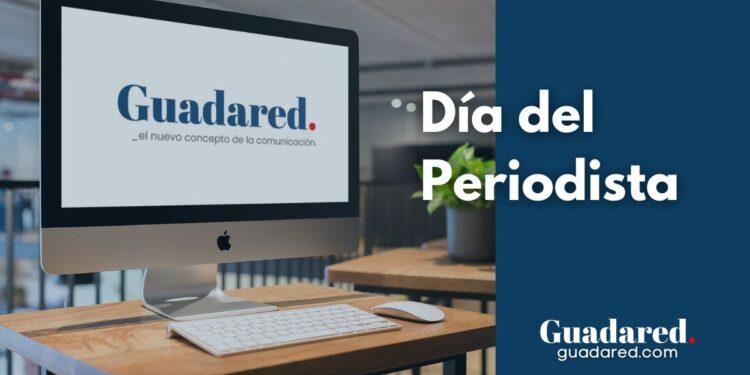 Guadared.
_el nuevo concepto de la comunicación.

Día del Periodista

Guadared.
guadared.com